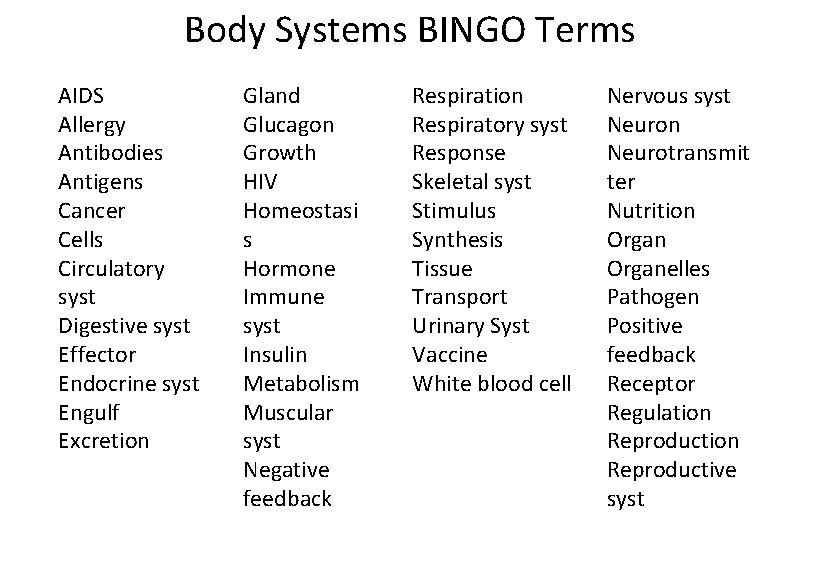 Body Systems BINGO Terms

AIDS
Allergy
Antibodies
Antigens
Cancer
Cells
Circulatory syst
Digestive syst
Effector
Endocrine syst
Engulf
Excretion

Gland
Glucagon
Growth
HIV
Homeostasis
Hormone
Immune syst
Insulin
Metabolism
Muscular syst
Negative feedback

Respiration
Respiratory syst
Response
Skeletal syst
Stimulus
Synthesis
Tissue
Transport
Urinary Syst
Vaccine
White blood cell

Nervous syst
Neuron
Neurotransmitter
Nutrition
Organ
Organelles
Pathogen
Positive feedback
Receptor
Regulation
Reproduction
Reproductive syst